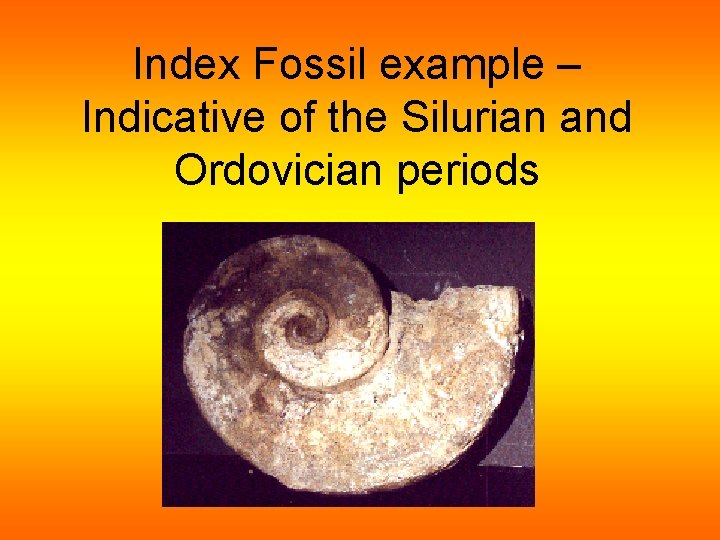 Index Fossil example – Indicative of the Silurian and Ordovician periods